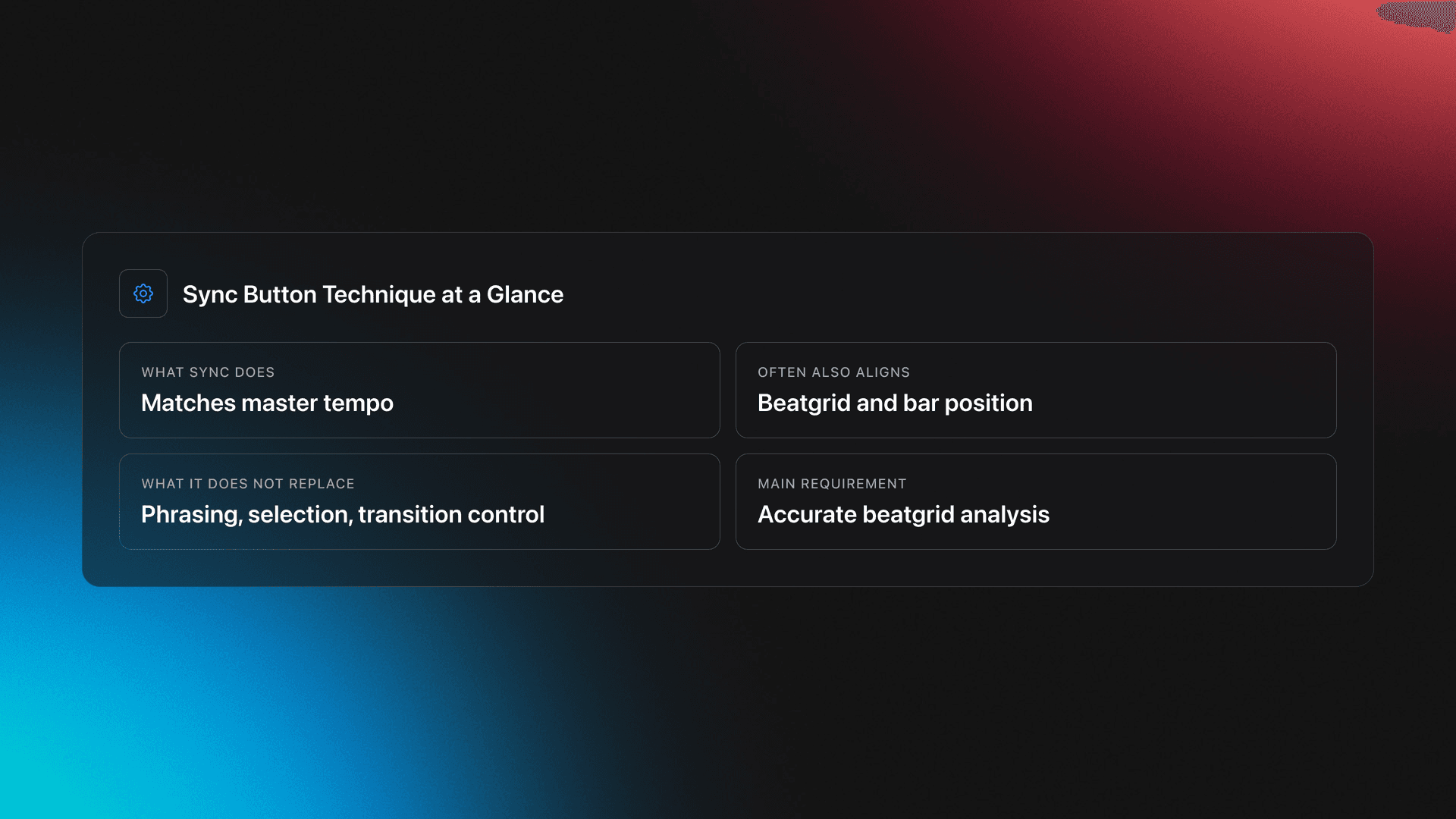 Sync Button Technique at a Glance

WHAT SYNC DOES
Matches master tempo

OFTEN ALSO ALIGNS
Beatgrid and bar position

WHAT IT DOES NOT REPLACE
Phrasing, selection, transition control

MAIN REQUIREMENT
Accurate beatgrid analysis